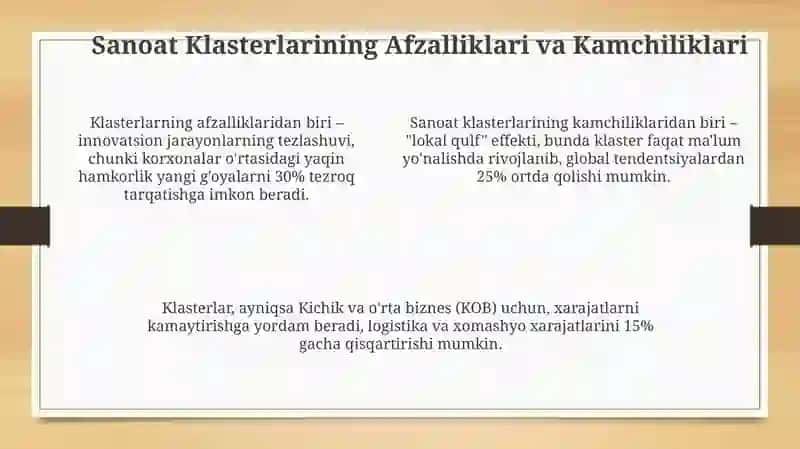 Sanoat Klasterlarining Afzalliklari va Kamchiliklari

Klasterlarning afzalliklaridan biri – innovatsion jarayonlarning tezlashuvi, chunki korxonalar o'rtasidagi yaqin hamkorlik yangi g'oyalarni 30% tezroq tarqatishga imkon beradi.

Sanoat klasterlarining kamchiliklaridan biri – "lokal qulf" effekti, bunda klaster faqat ma'lum yo'nalishda rivojlanib, global tendentsiyalardan 25% ortda qolishi mumkin.

Klasterlar, ayniqsa Kichik va o'rta biznes (KOB) uchun, xarajatlarni kamaytirishga yordam beradi, logistika va xomashyo xarajatlarini 15% gacha qisqartirishi mumkin.